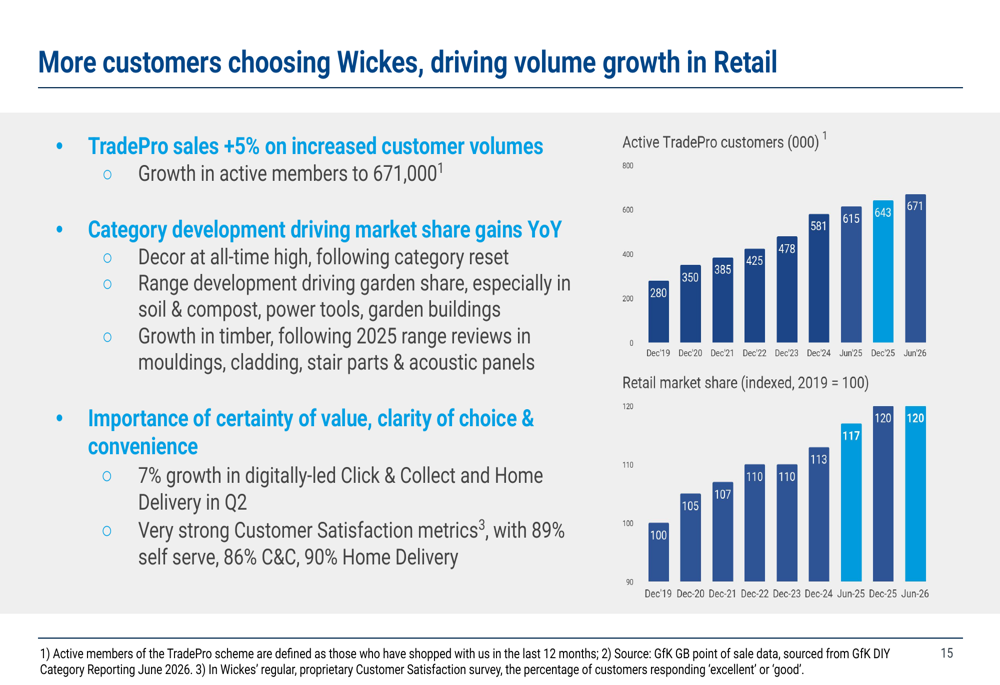 More customers choosing Wickes, driving volume growth in Retail

• TradePro sales +5% on increased customer volumes
○ Growth in active members to 671,000$^{1}$

• Category development driving market share gains YoY
○ Decor at all-time high, following category reset
○ Range development driving garden share, especially in soil & compost, power tools, garden buildings
○ Growth in timber, following 2025 range reviews in mouldings, cladding, stair parts & acoustic panels

• Importance of certainty of value, clarity of choice & convenience
○ 7% growth in digitally-led Click & Collect and Home Delivery in Q2
○ Very strong Customer Satisfaction metrics$^{3}$, with 89% self serve, 86% C&C, 90% Home Delivery

Active TradePro customers (000) $^{1}$

800
600
400
200
0

280
350
385
425
478
581
615
643
671

Dec'19 Dec'20 Dec'21 Dec'22 Dec'23 Dec'24 Jun'25 Dec'25 Jun'26

Retail market share (indexed, 2019 = 100)

120
110
100
90

100
105
107
110
110
113
117
120
120

Dec'19 Dec-20 Dec-21 Dec-22 Dec-23 Dec-24 Jun-25 Dec-25 Jun-26

1) Active members of the TradePro scheme are defined as those who have shopped with us in the last 12 months; 2) Source: GfK GB point of sale data, sourced from GfK DIY Category Reporting June 2026. 3) In Wickes' regular, proprietary Customer Satisfaction survey, the percentage of customers responding 'excellent' or 'good'.

15